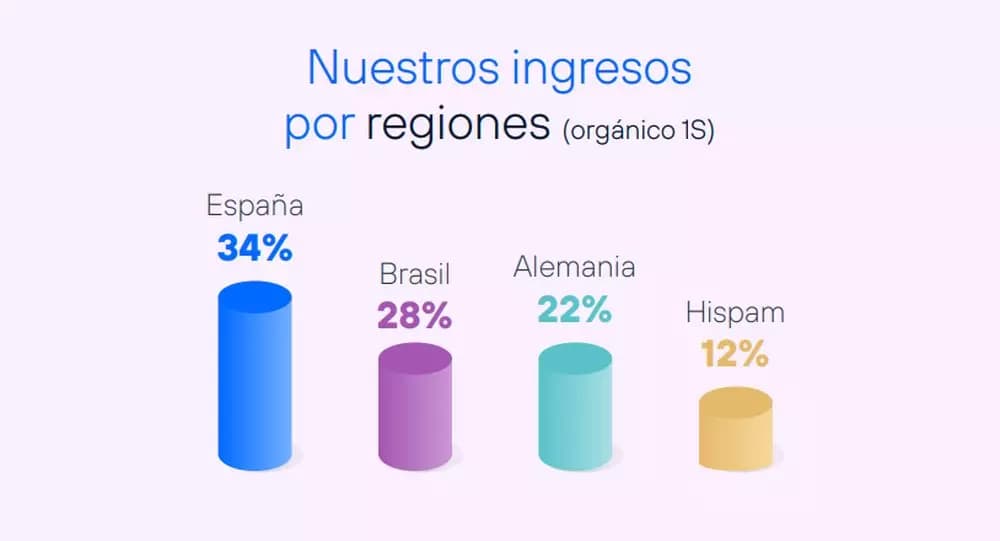 Nuestros ingresos por regiones (orgánico 1S)

España
34%

Brasil
28%

Alemania
22%

Hispam
12%